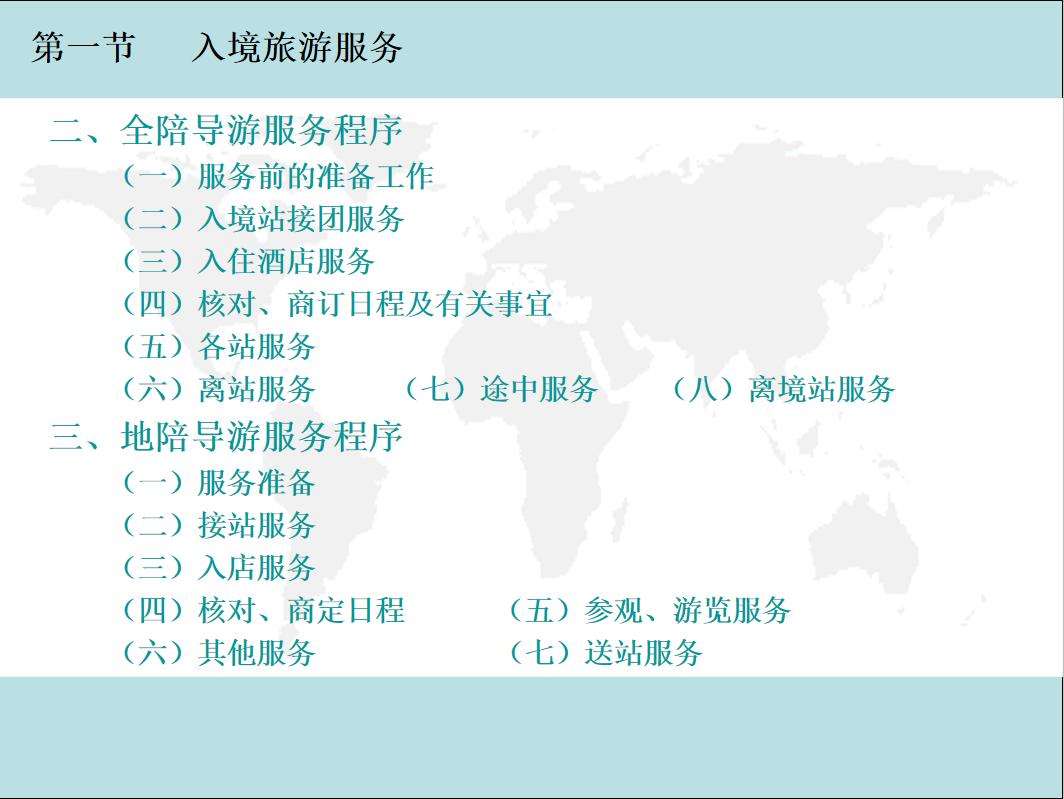 第一节　入境旅游服务

二、全陪导游服务程序

（一）服务前的准备工作

（二）入境站接团服务

（三）入住酒店服务

（四）核对、商订日程及有关事宜

（五）各站服务

（六）离站服务　（七）途中服务　（八）离境站服务

三、地陪导游服务程序

（一）服务准备

（二）接站服务

（三）入店服务

（四）核对、商定日程　（五）参观、游览服务

（六）其他服务　（七）送站服务